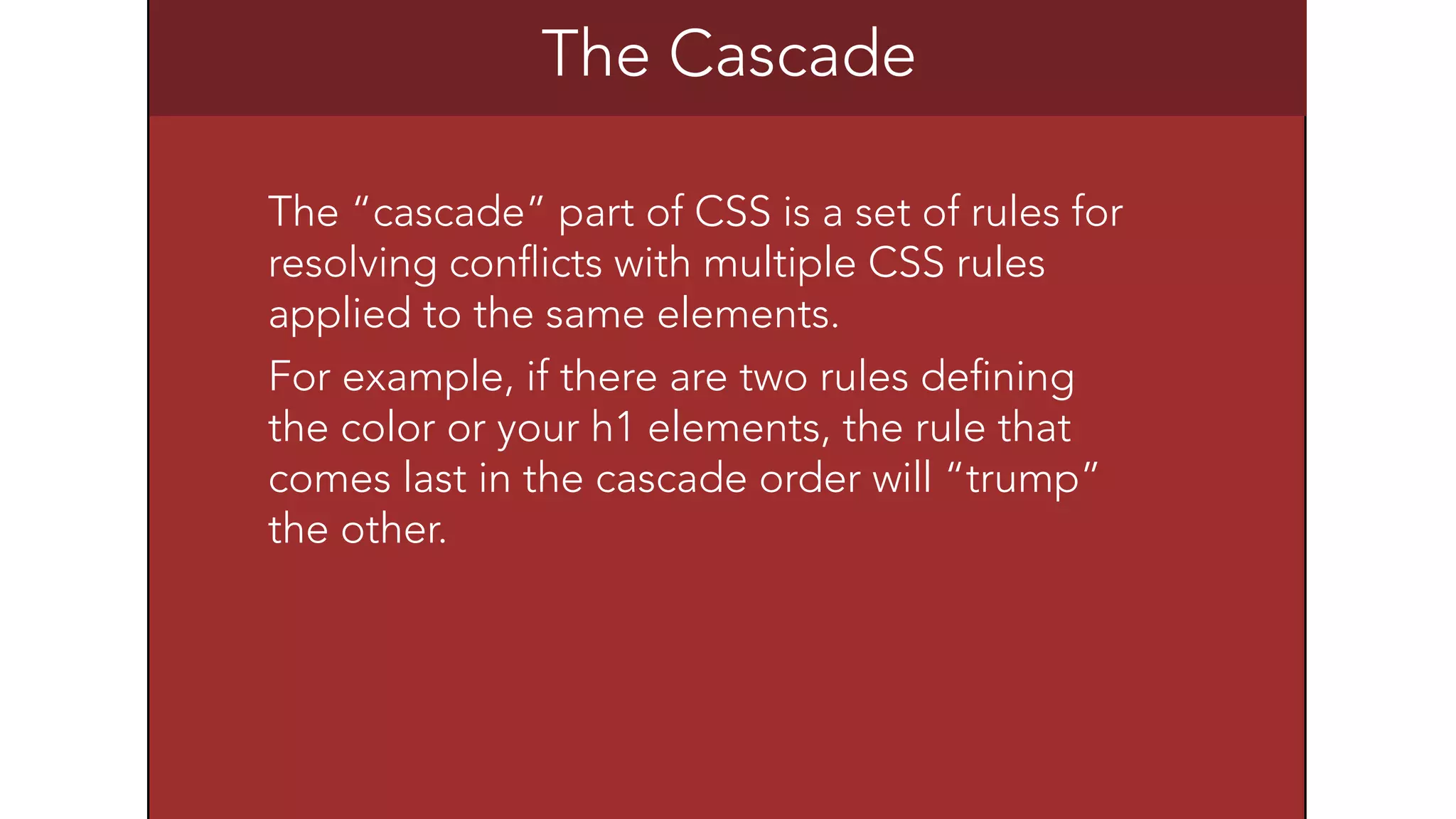 The Cascade

The “cascade” part of CSS is a set of rules for resolving conflicts with multiple CSS rules applied to the same elements.

For example, if there are two rules defining the color or your h1 elements, the rule that comes last in the cascade order will “trump” the other.